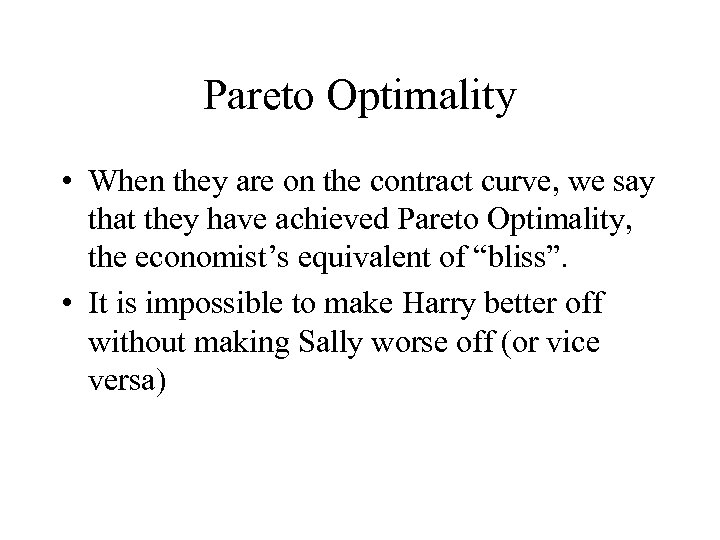 Pareto Optimality

• When they are on the contract curve, we say that they have achieved Pareto Optimality, the economist’s equivalent of “bliss”.

• It is impossible to make Harry better off without making Sally worse off (or vice versa)